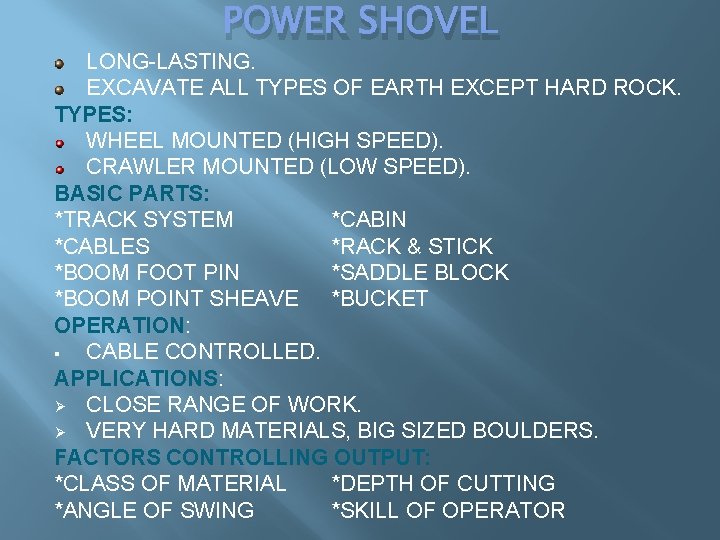 POWER SHOVEL

• LONG-LASTING.
• EXCAVATE ALL TYPES OF EARTH EXCEPT HARD ROCK.

TYPES:
• WHEEL MOUNTED (HIGH SPEED).
• CRAWLER MOUNTED (LOW SPEED).

BASIC PARTS:
*TRACK SYSTEM
*CABLES
*BOOM FOOT PIN
*BOOM POINT SHEAVE
*CABIN
*RACK & STICK
*SADDLE BLOCK
*BUCKET

OPERATION:
• CABLE CONTROLLED.

APPLICATIONS:
➢ CLOSE RANGE OF WORK.
➢ VERY HARD MATERIALS, BIG SIZED BOULDERS.

FACTORS CONTROLLING OUTPUT:
*CLASS OF MATERIAL
*ANGLE OF SWING
*DEPTH OF CUTTING
*SKILL OF OPERATOR